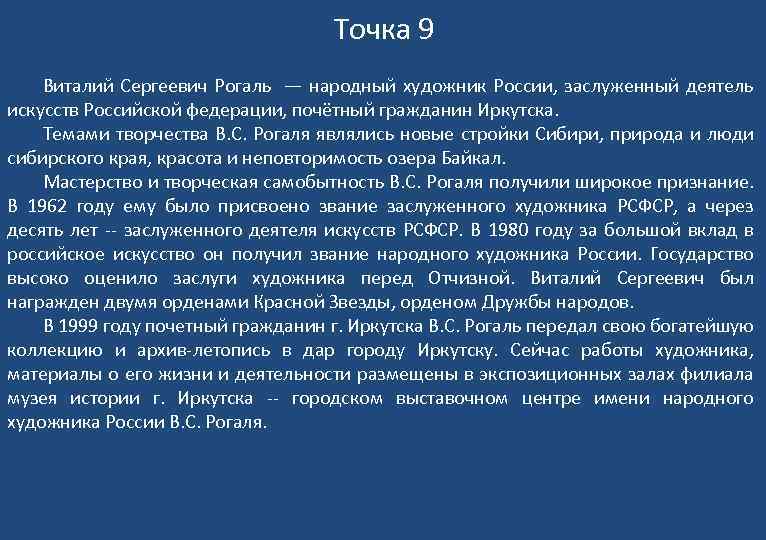 Точка 9

Виталий Сергеевич Рогаль — народный художник России, заслуженный деятель искусств Российской федерации, почётный гражданин Иркутска.

Темами творчества В.С. Рогаля являлись новые стройки Сибири, природа и люди сибирского края, красота и неповторимость озера Байкал.

Мастерство и творческая самобытность В.С. Рогаля получили широкое признание. В 1962 году ему было присвоено звание заслуженного художника РСФСР, а через десять лет -- заслуженного деятеля искусств РСФСР. В 1980 году за большой вклад в российское искусство он получил звание народного художника России. Государство высоко оценило заслуги художника перед Отчизной. Виталий Сергеевич был награжден двумя орденами Красной Звезды, орденом Дружбы народов.

В 1999 году почетный гражданин г. Иркутска В.С. Рогаль передал свою богатейшую коллекцию и архив-летопись в дар городу Иркутску. Сейчас работы художника, материалы о его жизни и деятельности размещены в экспозиционных залах филиала музея истории г. Иркутска -- городском выставочном центре имени народного художника России В.С. Рогаля.